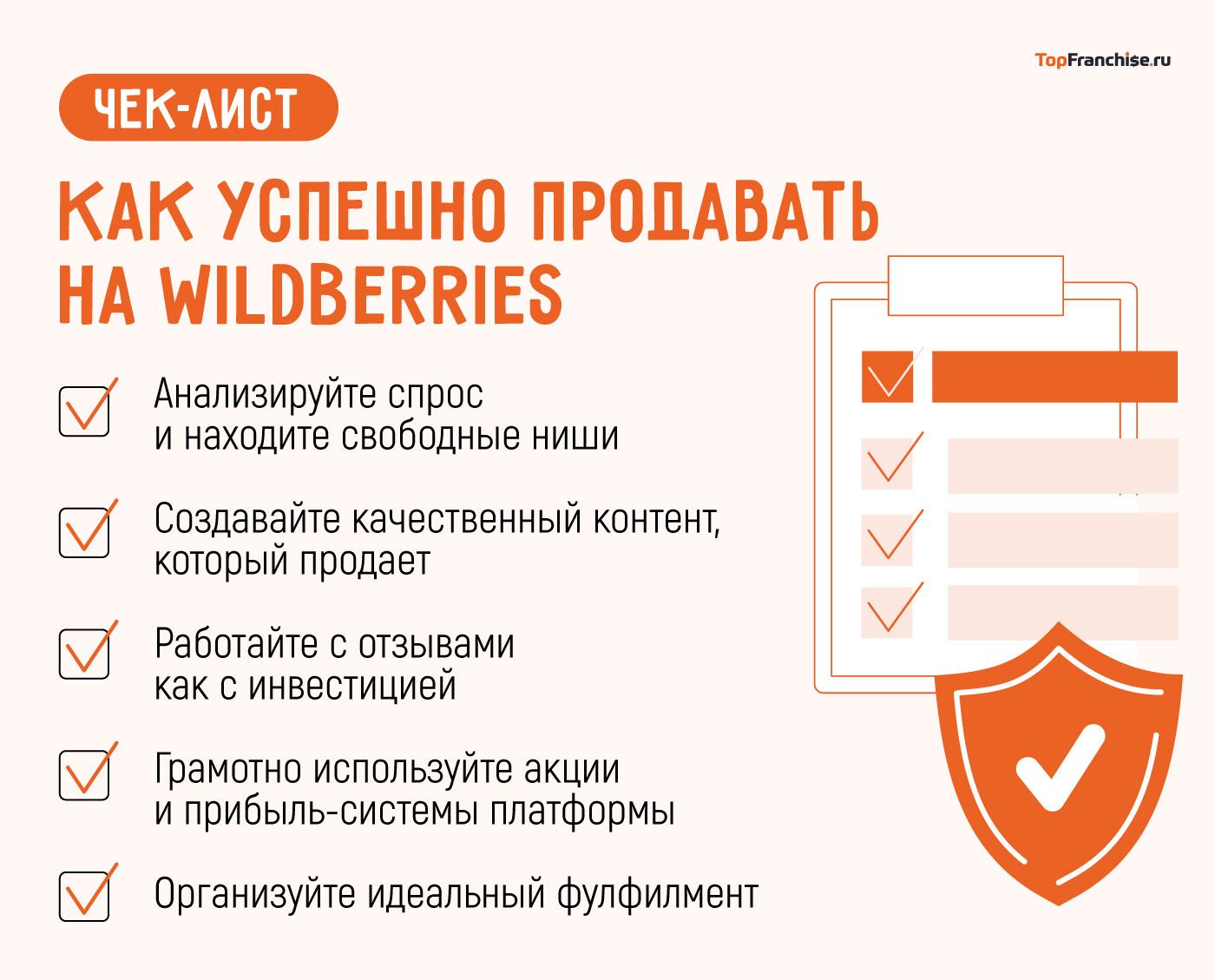 TopFranchise.ru

ЧЕК-ЛИСТ

КАК УСПЕШНО ПРОДАВАТЬ НА WILDBERRIES

Анализируйте спрос и находите свободные ниши

Создавайте качественный контент, который продает

Работайте с отзывами как с инвестицией

Грамотно используйте акции и прибыль-системы платформы

Организуйте идеальный фулфилмент